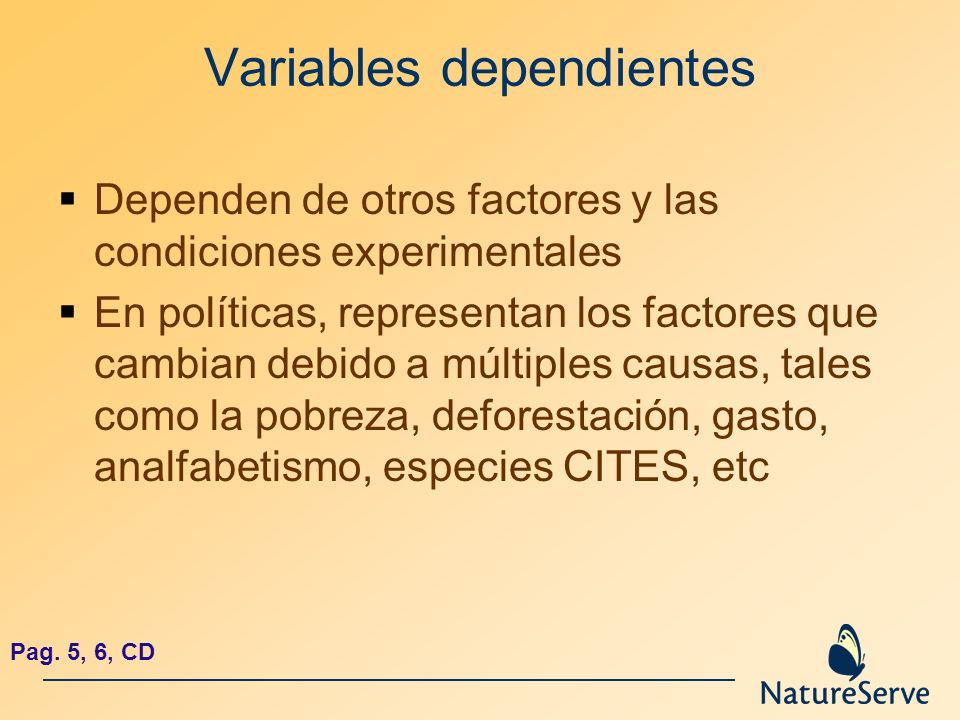 Variables dependientes

▪ Dependen de otros factores y las condiciones experimentales

▪ En políticas, representan los factores que cambian debido a múltiples causas, tales como la pobreza, deforestación, gasto, analfabetismo, especies CITES, etc

Pag. 5, 6, CD

NatureServe